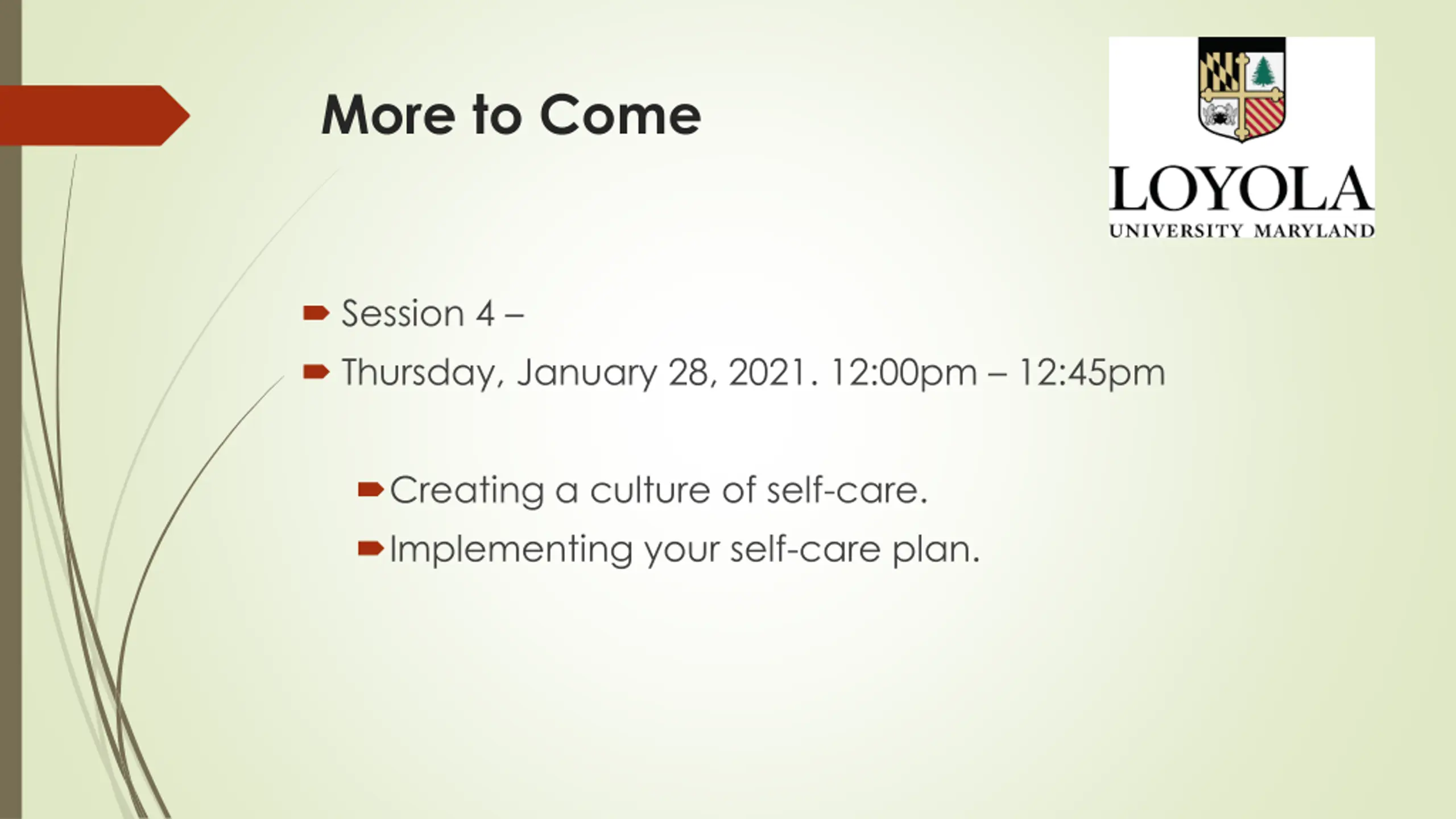 More to Come

LOYOLA
UNIVERSITY MARYLAND

Session 4 –

Thursday, January 28, 2021. 12:00pm – 12:45pm

Creating a culture of self-care.

Implementing your self-care plan.